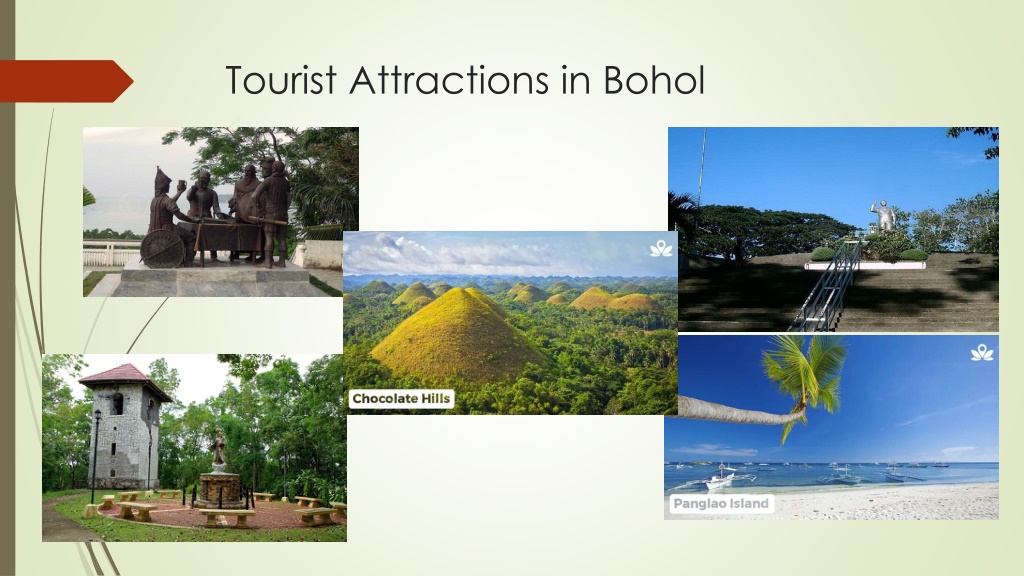 Tourist Attractions in Bohol

Chocolate Hills

Panglao Island